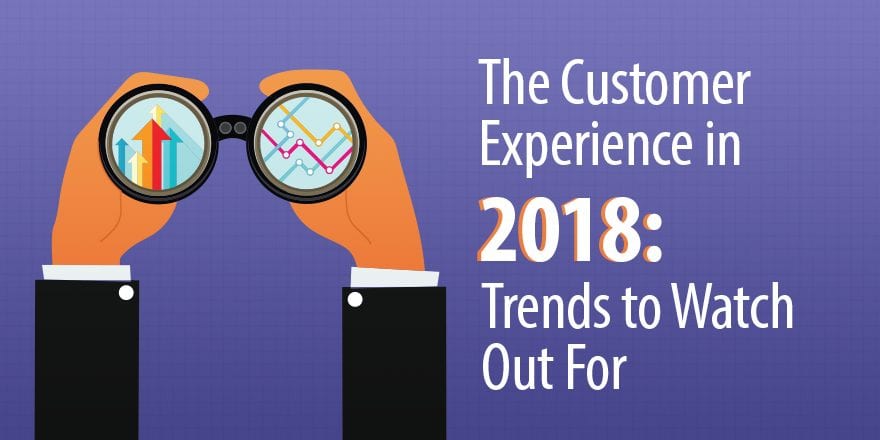 The Customer Experience in 2018: Trends to Watch Out For